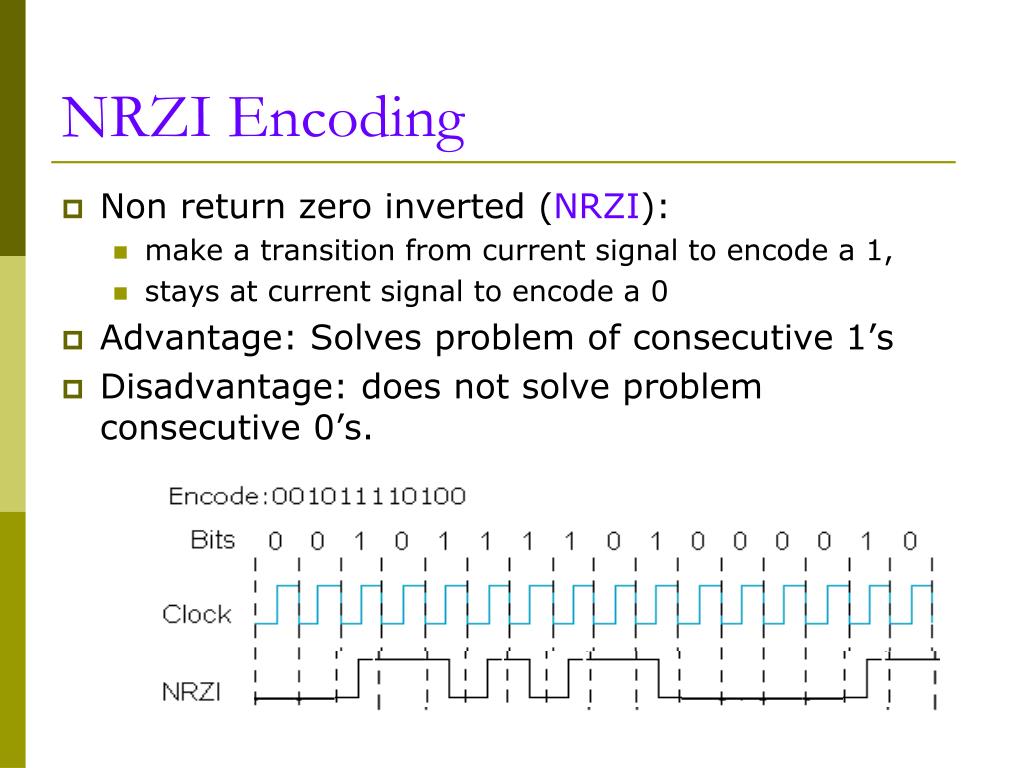 NRZI Encoding

Non return zero inverted (NRZI):

make a transition from current signal to encode a 1,

stays at current signal to encode a 0

Advantage: Solves problem of consecutive 1's

Disadvantage: does not solve problem consecutive 0's.

Encode:001011110100

Bits 0 0 1 0 1 1 1 1 0 1 0 0 0 0 1 0

Clock

NRZI